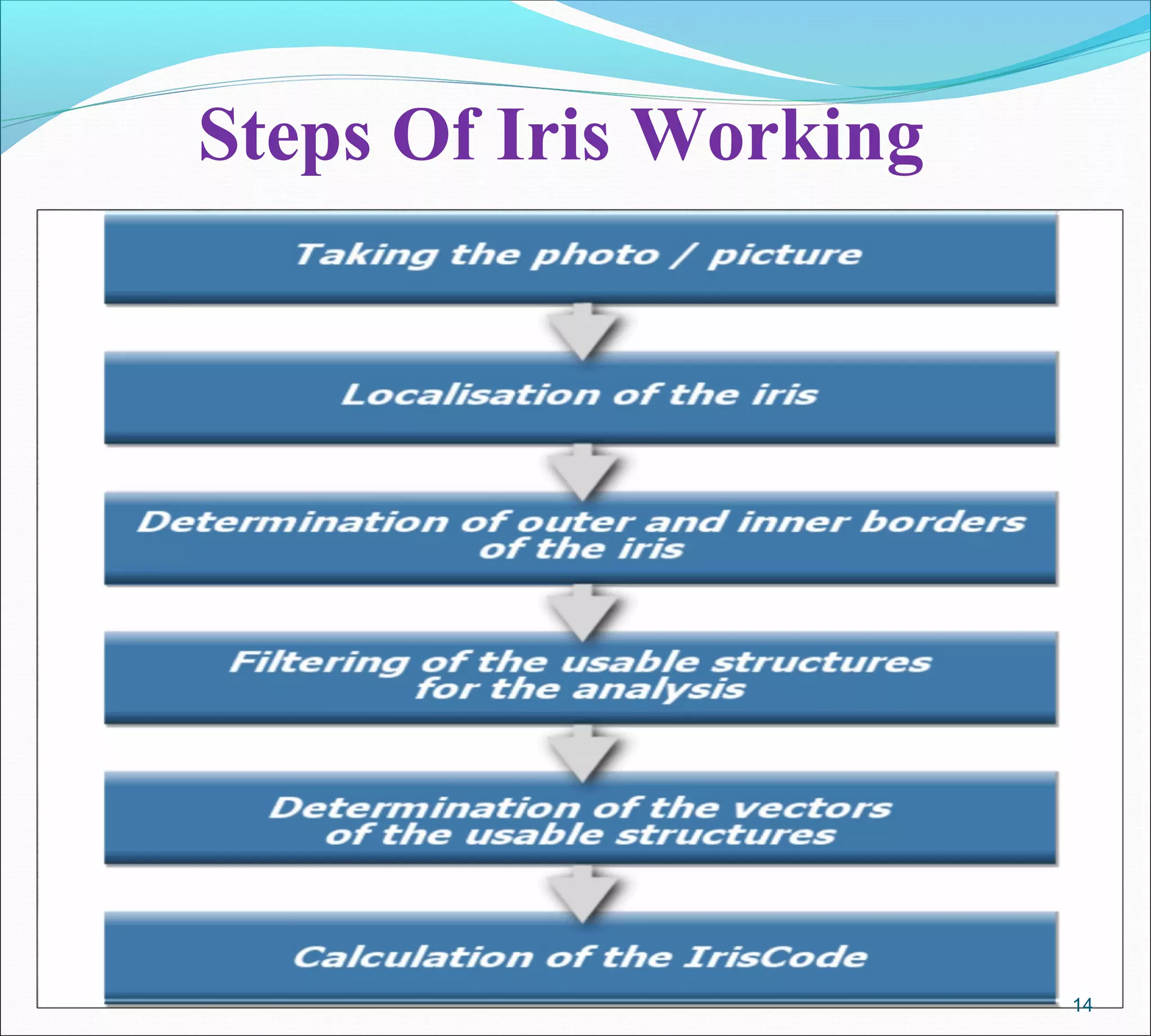 Steps Of Iris Working

Taking the photo / picture

Localisation of the iris

Determination of outer and inner borders of the iris

Filtering of the usable structures for the analysis

Determination of the vectors of the usable structures

Calculation of the IrisCode

14